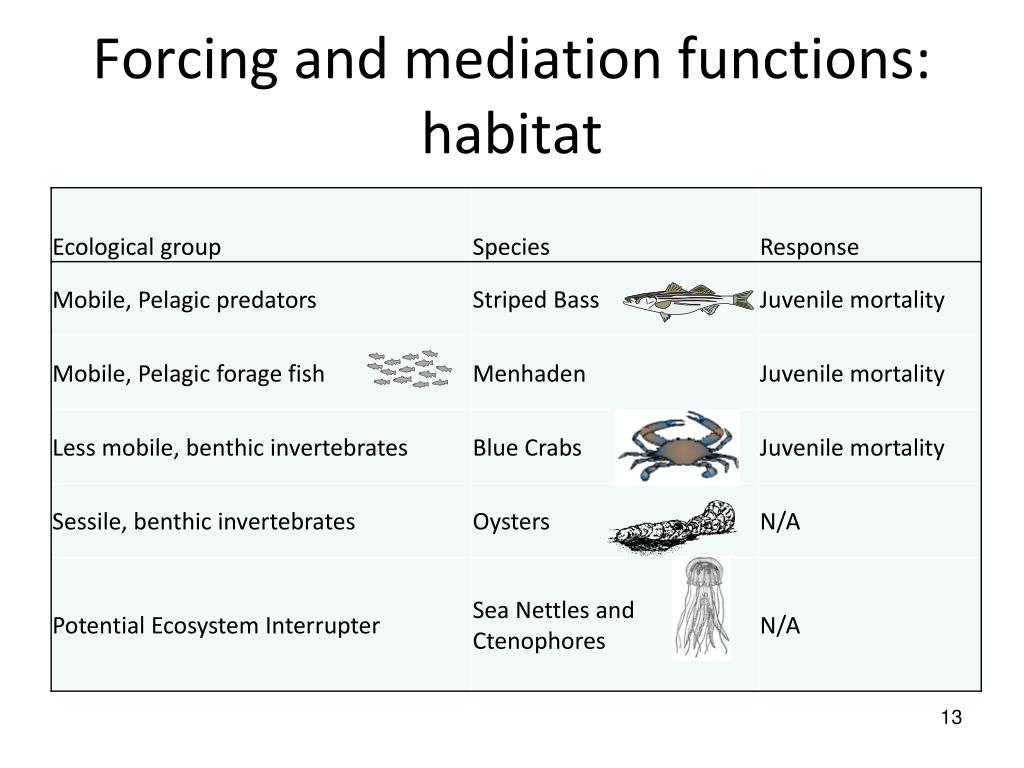 Forcing and mediation functions: habitat

| Ecological group | Species | Response |
|---|---|---|
| Mobile, Pelagic predators | Striped Bass | Juvenile mortality |
| Mobile, Pelagic forage fish | Menhaden | Juvenile mortality |
| Less mobile, benthic invertebrates | Blue Crabs | Juvenile mortality |
| Sessile, benthic invertebrates | Oysters | N/A |
| Potential Ecosystem Interrupter | Sea Nettles and Ctenophores | N/A |

13